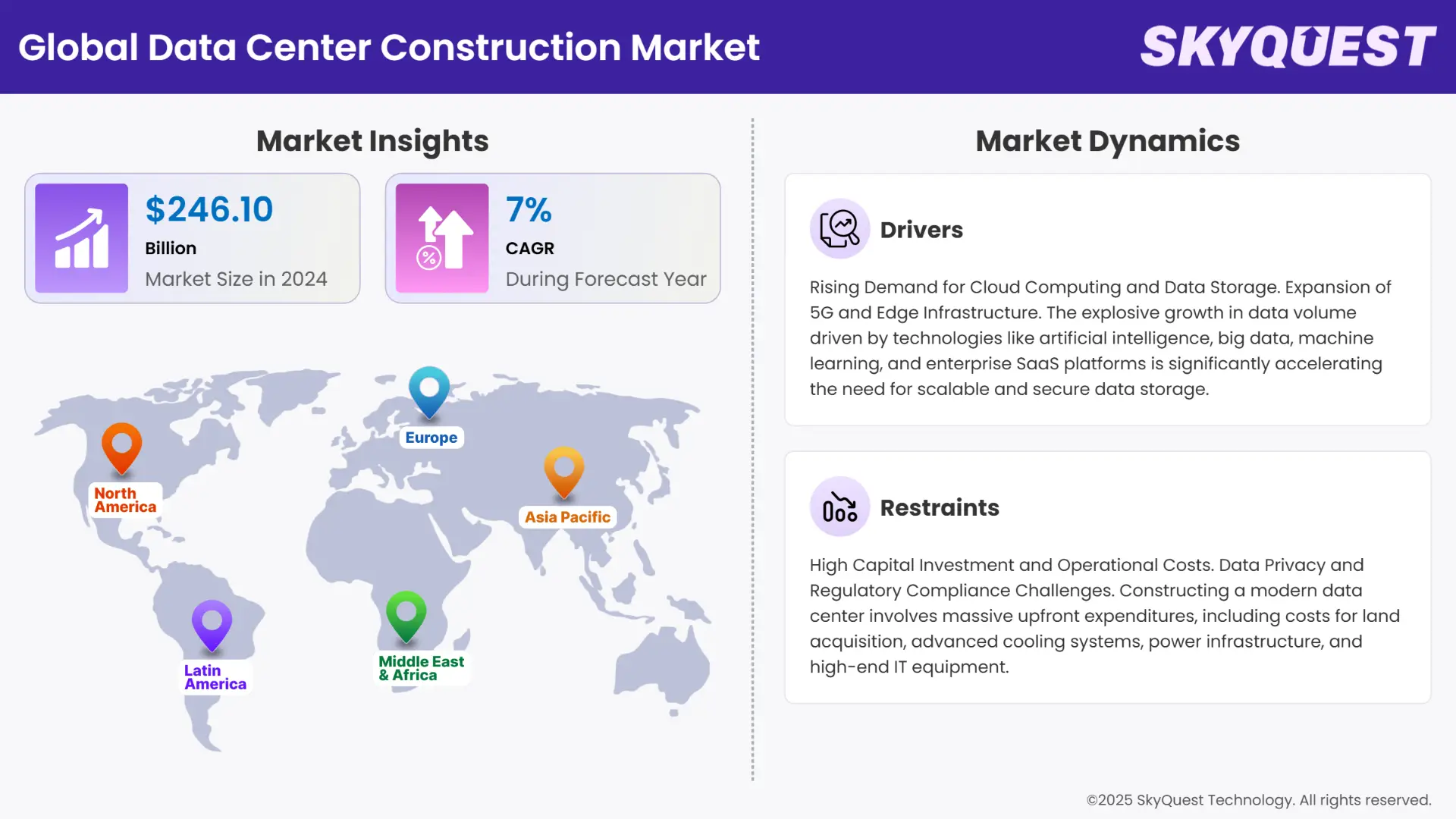 Global Data Center Construction Market

SKYQUEST

Market Insights

$246.10
Billion
Market Size in 2024

7%
CAGR
During Forecast Year

North America

Europe

Asia Pacific

Latin America

Middle East & Africa

Market Dynamics

Drivers

Rising Demand for Cloud Computing and Data Storage. Expansion of 5G and Edge Infrastructure. The explosive growth in data volume driven by technologies like artificial intelligence, big data, machine learning, and enterprise SaaS platforms is significantly accelerating the need for scalable and secure data storage.

Restraints

High Capital Investment and Operational Costs. Data Privacy and Regulatory Compliance Challenges. Constructing a modern data center involves massive upfront expenditures, including costs for land acquisition, advanced cooling systems, power infrastructure, and high-end IT equipment.

©2025 SkyQuest Technology. All rights reserved.